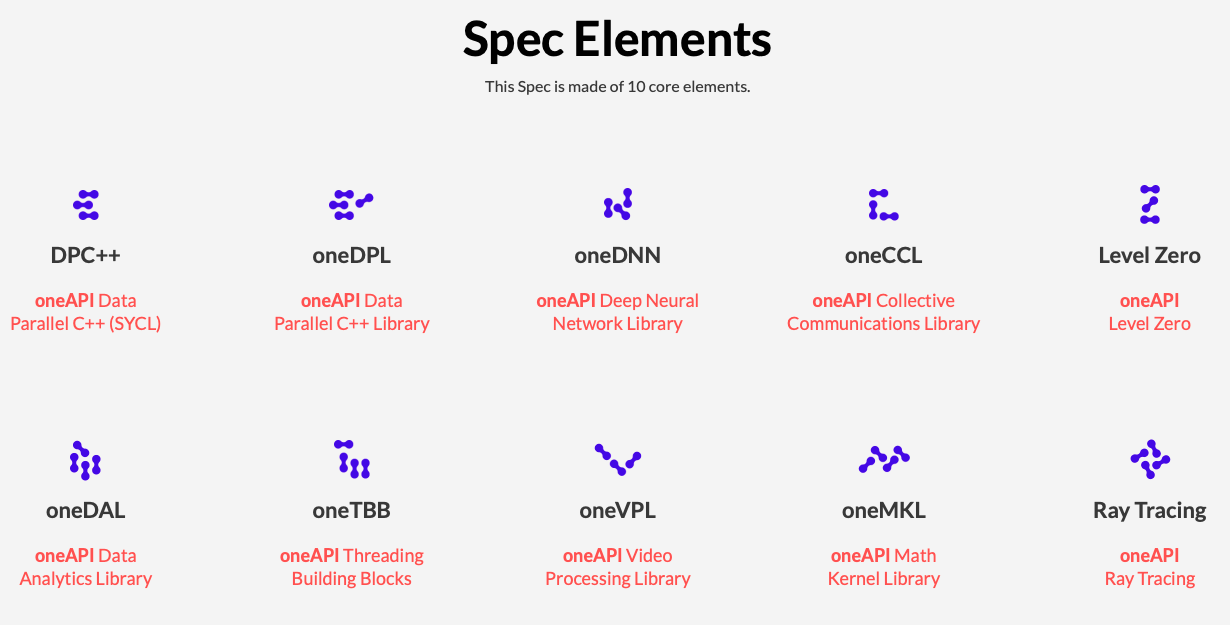 Spec Elements

This Spec is made of 10 core elements.

DPC++

oneAPI Data Parallel C++ (SYCL)

oneDPL

oneAPI Data Parallel C++ Library

oneDNN

oneAPI Deep Neural Network Library

oneCCL

oneAPI Collective Communications Library

Level Zero

oneAPI Level Zero

oneDAL

oneAPI Data Analytics Library

oneTBB

oneAPI Threading Building Blocks

oneVPL

oneAPI Video Processing Library

oneMKL

oneAPI Math Kernel Library

Ray Tracing

oneAPI Ray Tracing